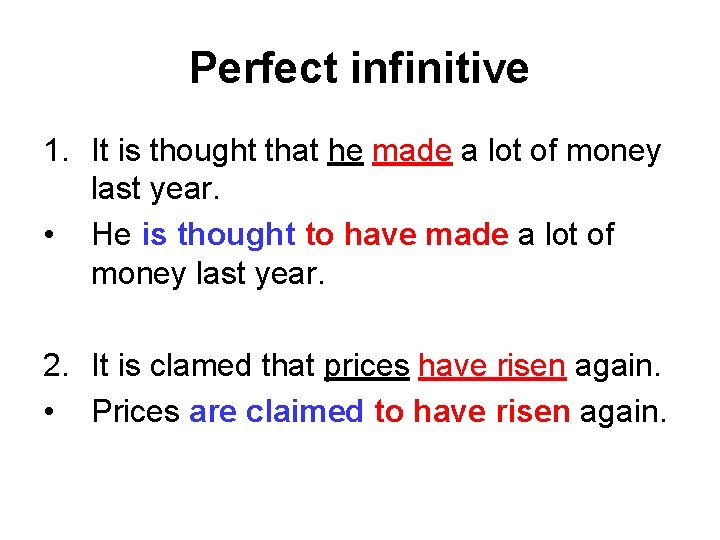 Perfect infinitive

1. It is thought that he made a lot of money last year.
• He is thought to have made a lot of money last year.

2. It is clamed that prices have risen again.
• Prices are claimed to have risen again.